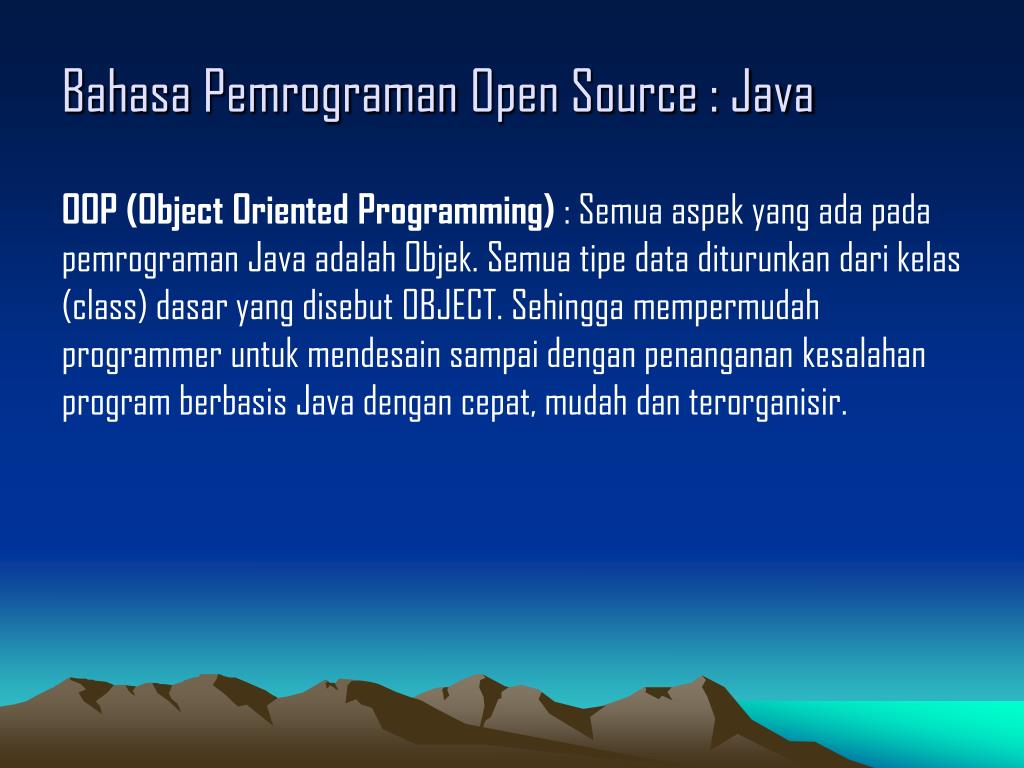 Bahasa Pemrograman Open Source : Java

OOP (Object Oriented Programming) : Semua aspek yang ada pada pemrograman Java adalah Objek. Semua tipe data diturunkan dari kelas (class) dasar yang disebut OBJECT. Sehingga mempermudah programmer untuk mendesain sampai dengan penanganan kesalahan program berbasis Java dengan cepat, mudah dan terorganisir.